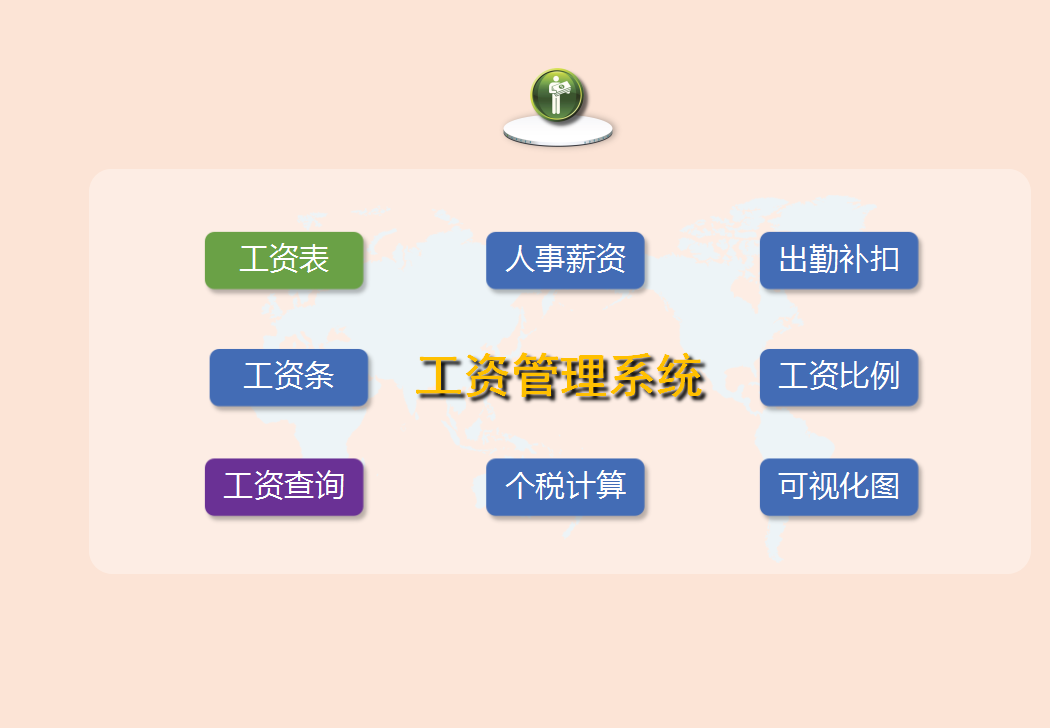 工资表

人事薪资

出勤补扣

工资条

工资管理系统

工资比例

工资查询

个税计算

可视化图